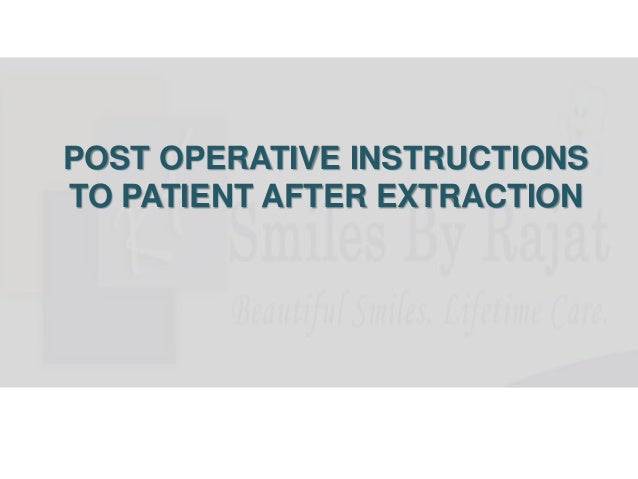 POST OPERATIVE INSTRUCTIONS TO PATIENT AFTER EXTRACTION

Smiles By Rajat

Beautiful Smiles. Lifetime Care.